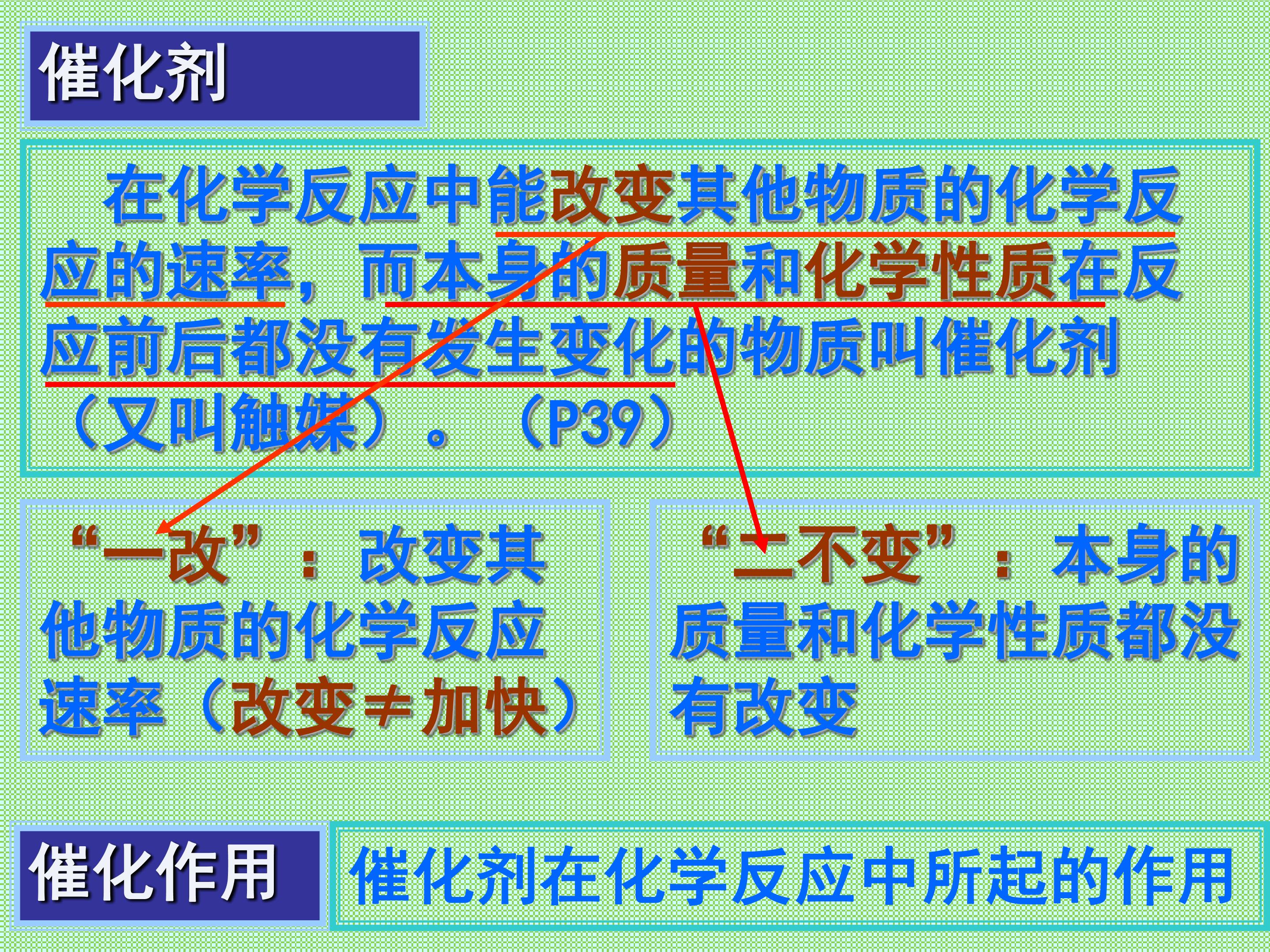 催化剂

在化学反应中能改变其他物质的化学反应的速率，而本身的质量和化学性质在反应前后都没有发生变化的物质叫催化剂（又叫触媒）。（P39）

“一改”：改变其他物质的化学反应速率（改变≠加快）

“二不变”：本身的质量和化学性质都没有改变

催化作用

催化剂在化学反应中所起的作用